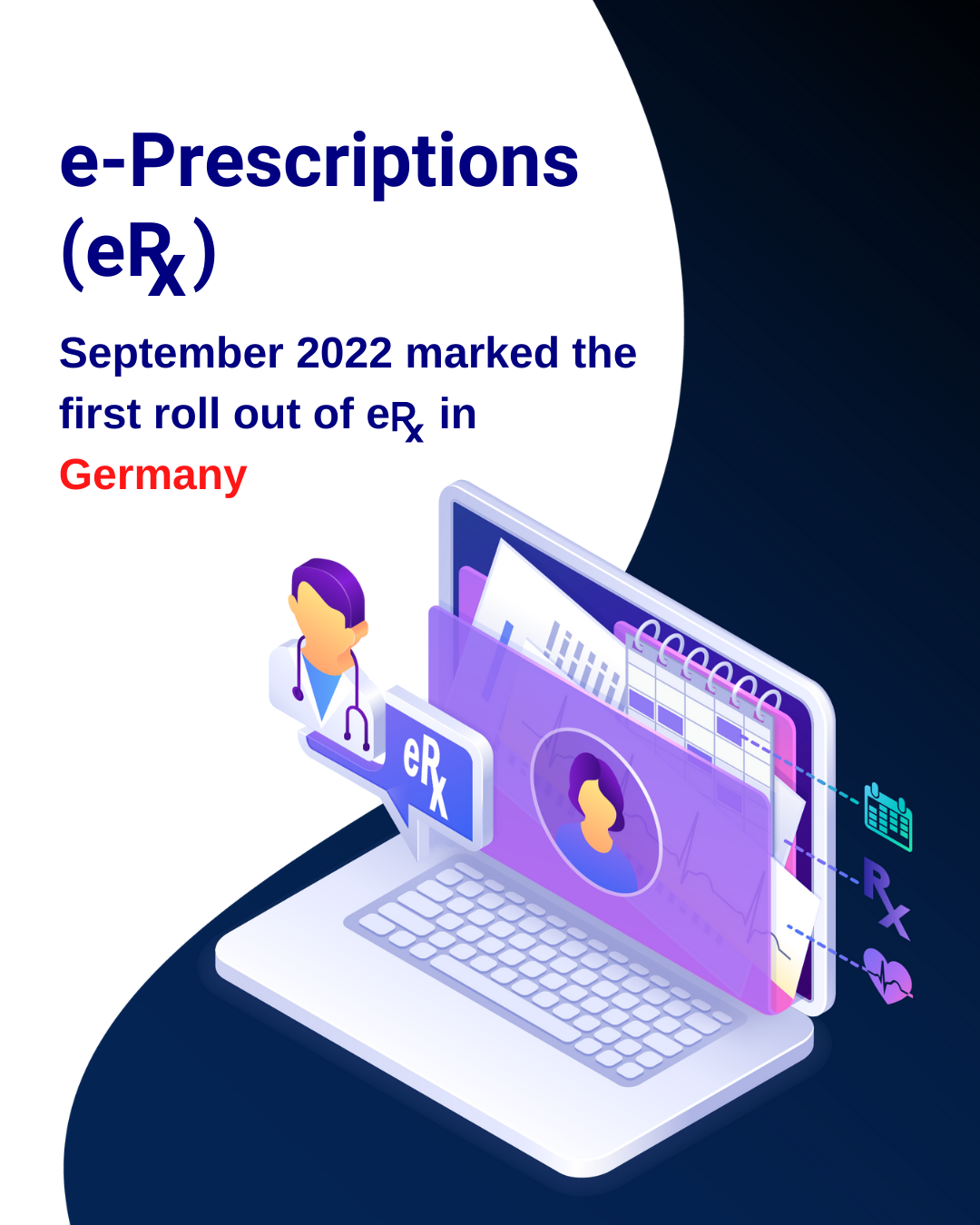 e-Prescriptions (eRx)

September 2022 marked the first roll out of eRx in Germany

eRx

Rx